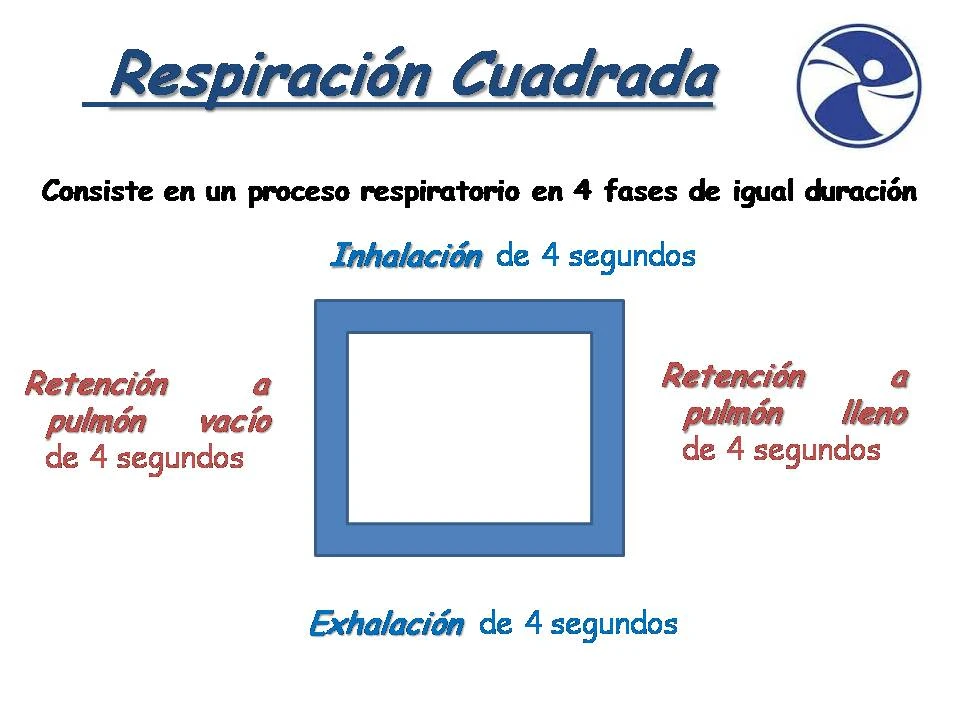 Respiración Cuadrada

Consiste en un proceso respiratorio en 4 fases de igual duración

Inhalación de 4 segundos

Retención a pulmón vacío de 4 segundos

Retención a pulmón lleno de 4 segundos

Exhalación de 4 segundos